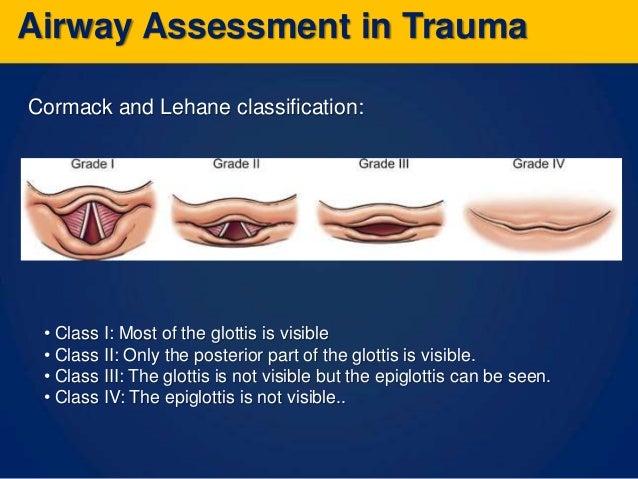 Airway Assessment in Trauma

Cormack and Lehane classification:

Grade I
Grade II
Grade III
Grade IV

• Class I: Most of the glottis is visible
• Class II: Only the posterior part of the glottis is visible.
• Class III: The glottis is not visible but the epiglottis can be seen.
• Class IV: The epiglottis is not visible..